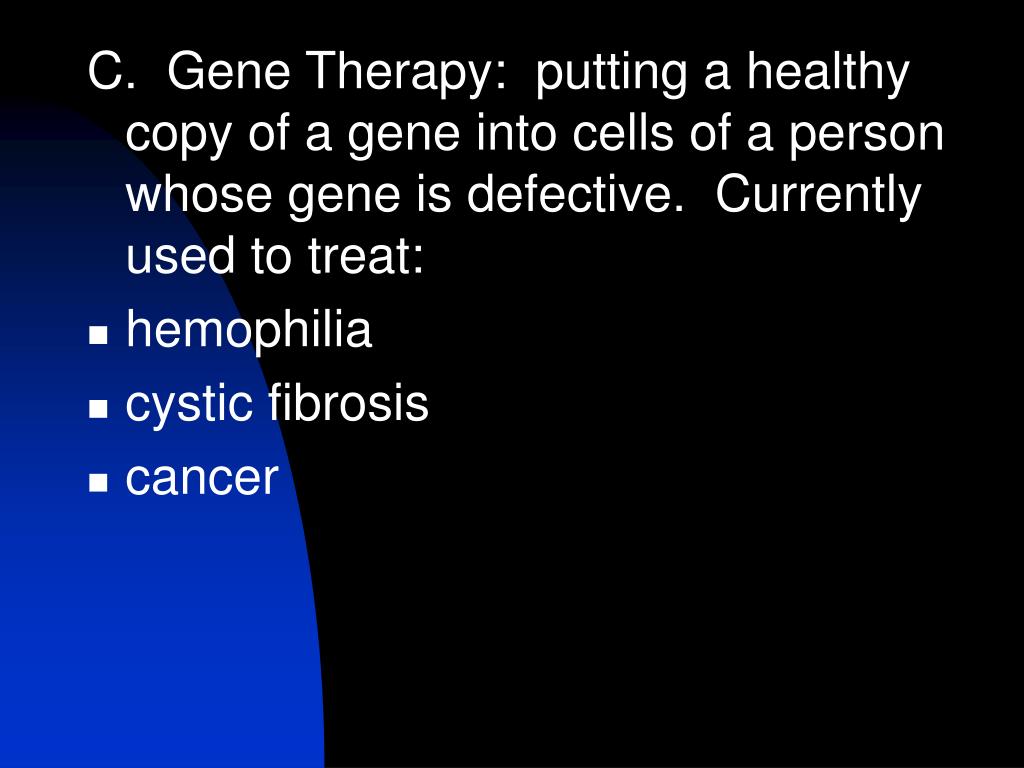 C. Gene Therapy: putting a healthy copy of a gene into cells of a person whose gene is defective. Currently used to treat:

- hemophilia
- cystic fibrosis
- cancer